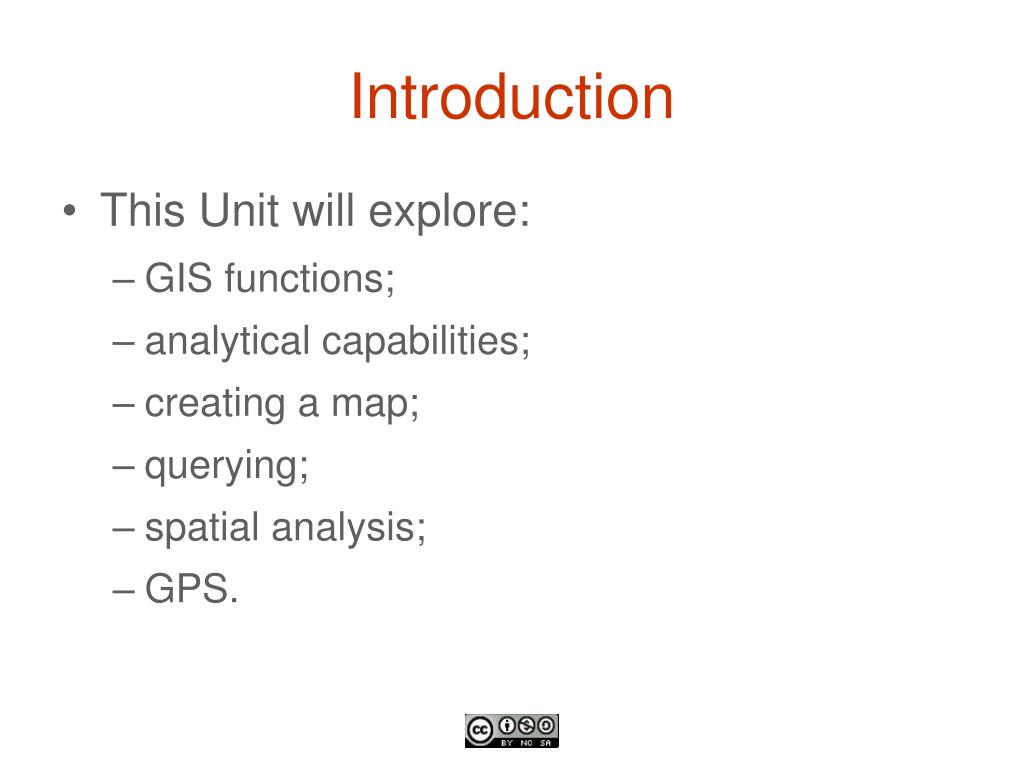 Introduction

• This Unit will explore:
– GIS functions;
– analytical capabilities;
– creating a map;
– querying;
– spatial analysis;
– GPS.

cc BY NC SA